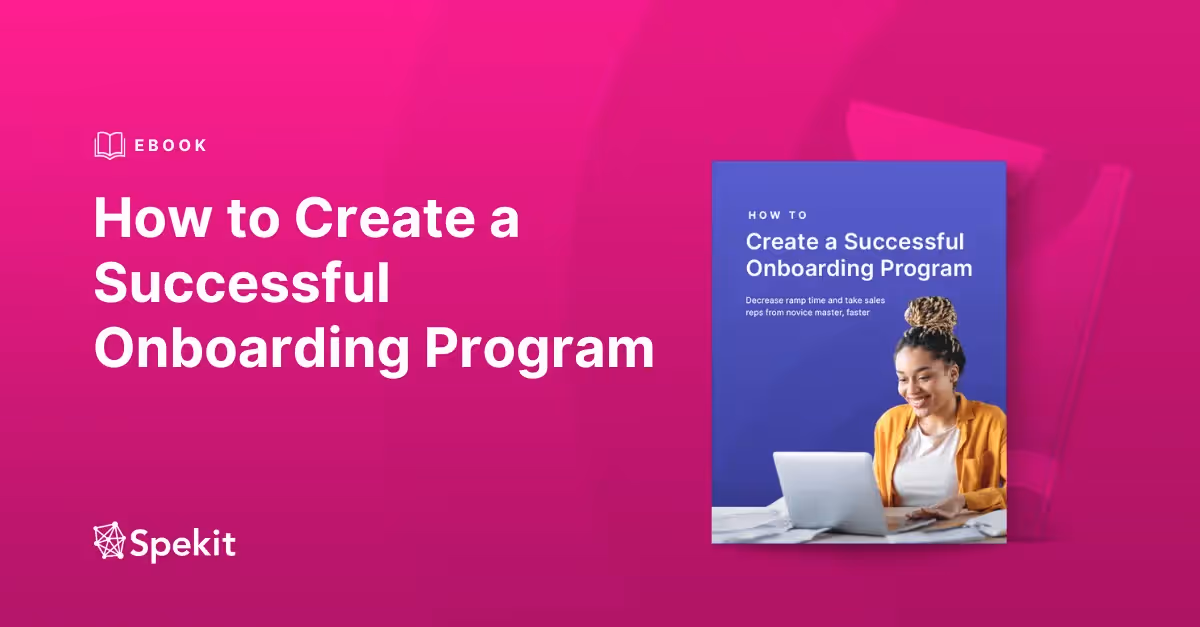 EBOOK

How to Create a Successful Onboarding Program

Spekit

HOW TO

Create a Successful Onboarding Program

Decrease ramp time and take sales reps from novice master, faster